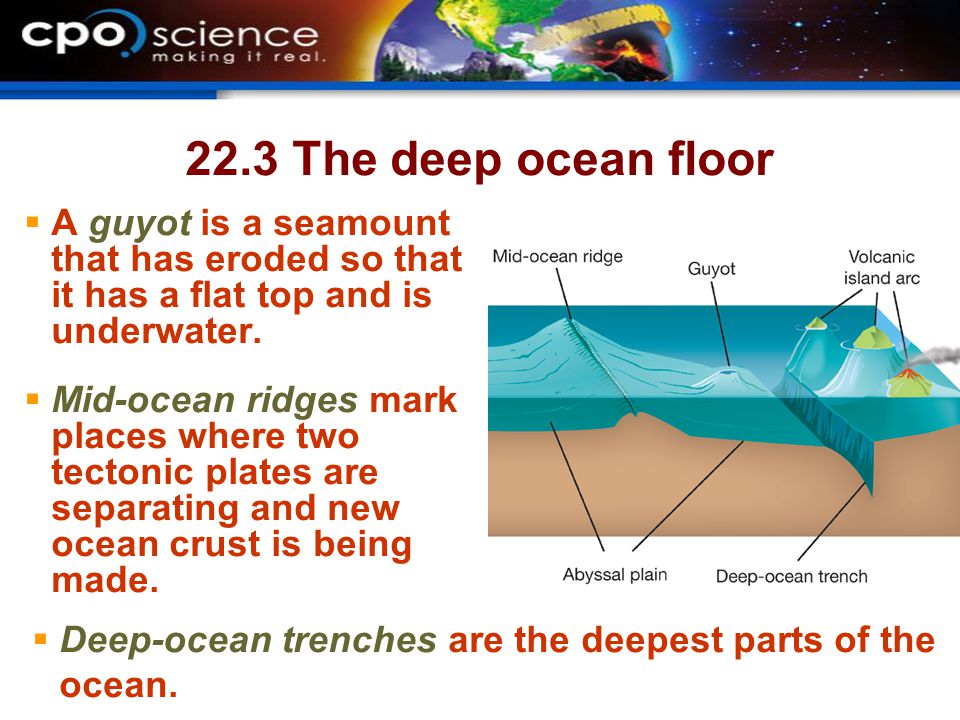 cpo science
making it real.

22.3 The deep ocean floor

▪ A guyot is a seamount that has eroded so that it has a flat top and is underwater.

▪ Mid-ocean ridges mark places where two tectonic plates are separating and new ocean crust is being made.

Mid-ocean ridge
Guyot
Volcanic island arc
Abyssal plain
Deep-ocean trench

▪ Deep-ocean trenches are the deepest parts of the ocean.